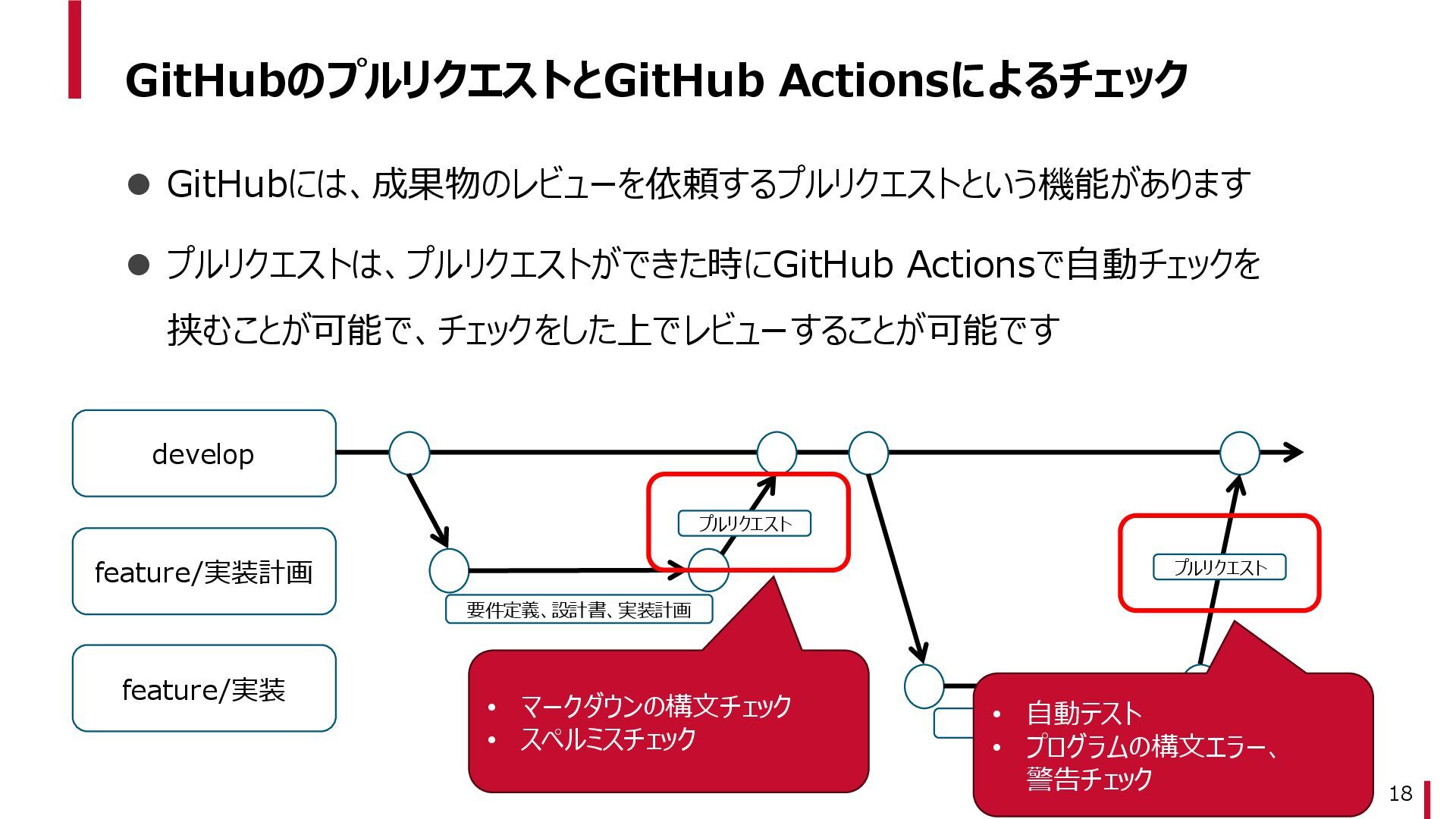 GitHubのプルリクエストとGitHub Actionsによるチェック

● GitHubには、成果物のレビューを依頼するプルリクエストという機能があります

● プルリクエストは、プルリクエストができた時にGitHub Actionsで自動チェックを挟むことが可能で、チェックをした上でレビューすることが可能です

develop

feature/実装計画

feature/実装

プルリクエスト

要件定義、設計書、実装計画

プルリクエスト

• マークダウンの構文チェック
• スペルミスチェック

• 自動テスト
• プログラムの構文エラー、警告チェック

18